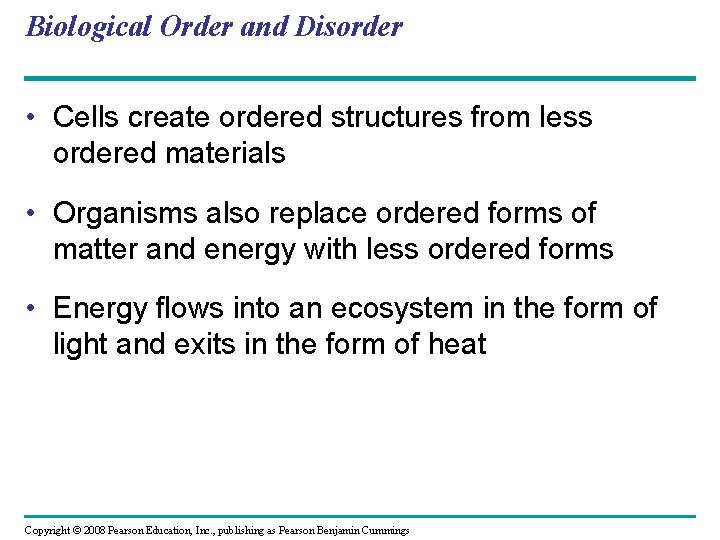 Biological Order and Disorder

• Cells create ordered structures from less ordered materials

• Organisms also replace ordered forms of matter and energy with less ordered forms

• Energy flows into an ecosystem in the form of light and exits in the form of heat

Copyright © 2008 Pearson Education, Inc., publishing as Pearson Benjamin Cummings